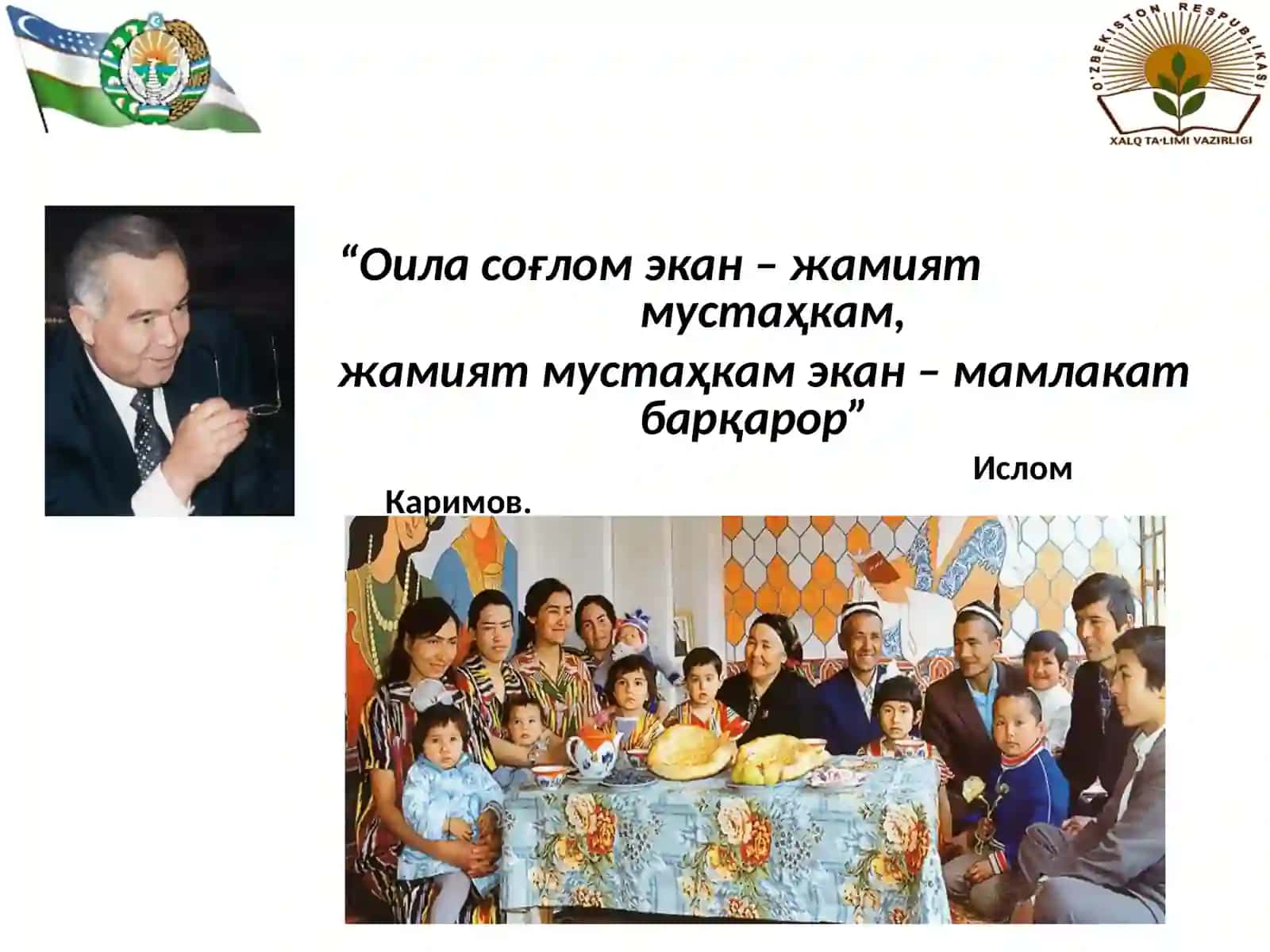 O'ZBEKISTON RESPUBLIKASI
XALQ TA'LIMI VAZIRLIGI

“Оила соғлом экан – жамият мустаҳкам,
жамият мустаҳкам экан – мамлакат барқарор”

Ислом Каримов.